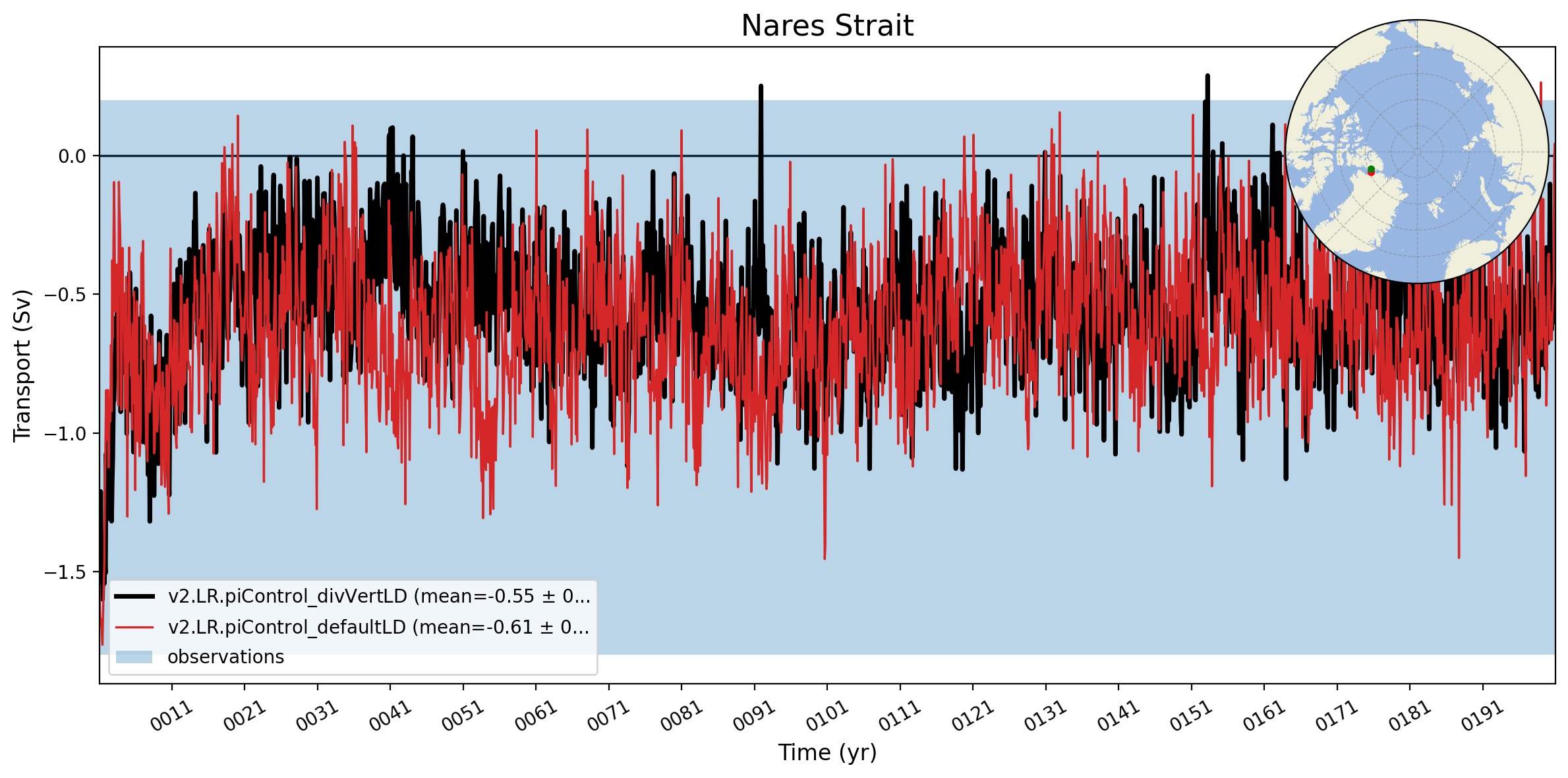 Nares Strait

Transport (Sv)

0.0
−0.5
−1.0
−1.5

v2.LR.piControl_divVertLD (mean=-0.55 ± 0...
v2.LR.piControl_defaultLD (mean=-0.61 ± 0...
observations

0011 0021 0031 0041 0051 0061 0071 0081 0091 0101 0111 0121 0131 0141 0151 0161 0171 0181 0191

Time (yr)